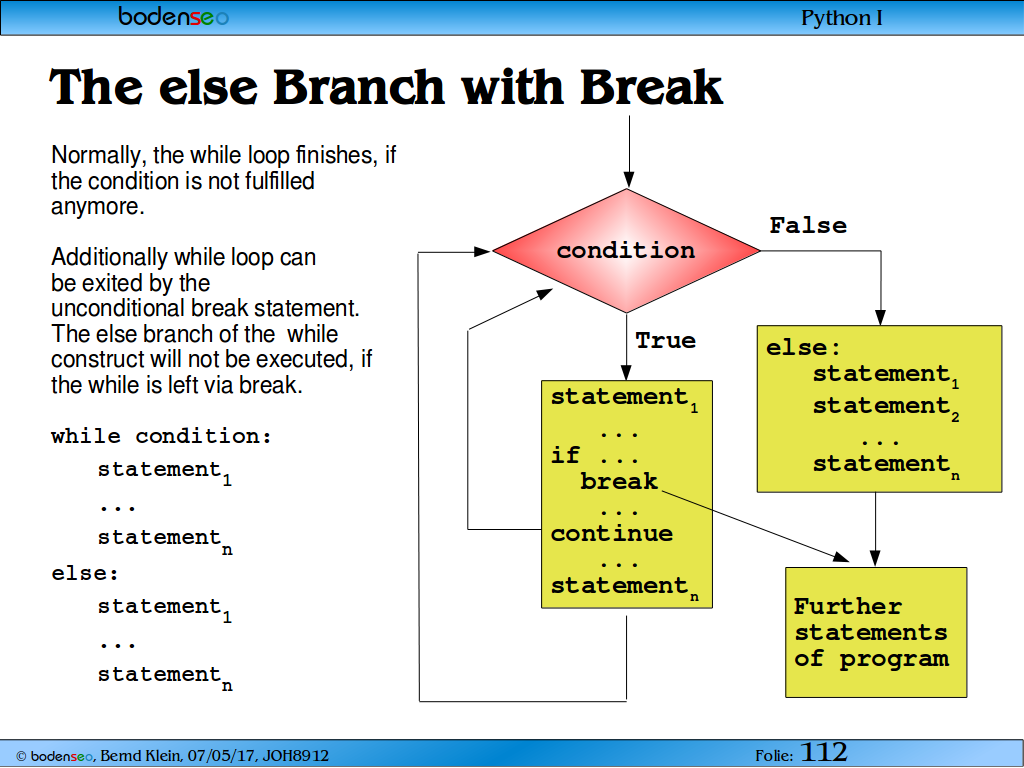 bodenseo

Python I

The else Branch with Break

Normally, the while loop finishes, if the condition is not fulfilled anymore.

Additionally while loop can be exited by the unconditional break statement. The else branch of the while construct will not be executed, if the while is left via break.

while condition:
statement$_1$
...
statement$_n$
else:
statement$_1$
...
statement$_n$

condition

False

True

statement$_1$
...
if ...
break
...
continue
...
statement$_n$

else:
statement$_1$
statement$_2$
...
statement$_n$

Further statements of program

© bodenseo, Bernd Klein, 07/05/17, JOH8912

Folie: 112